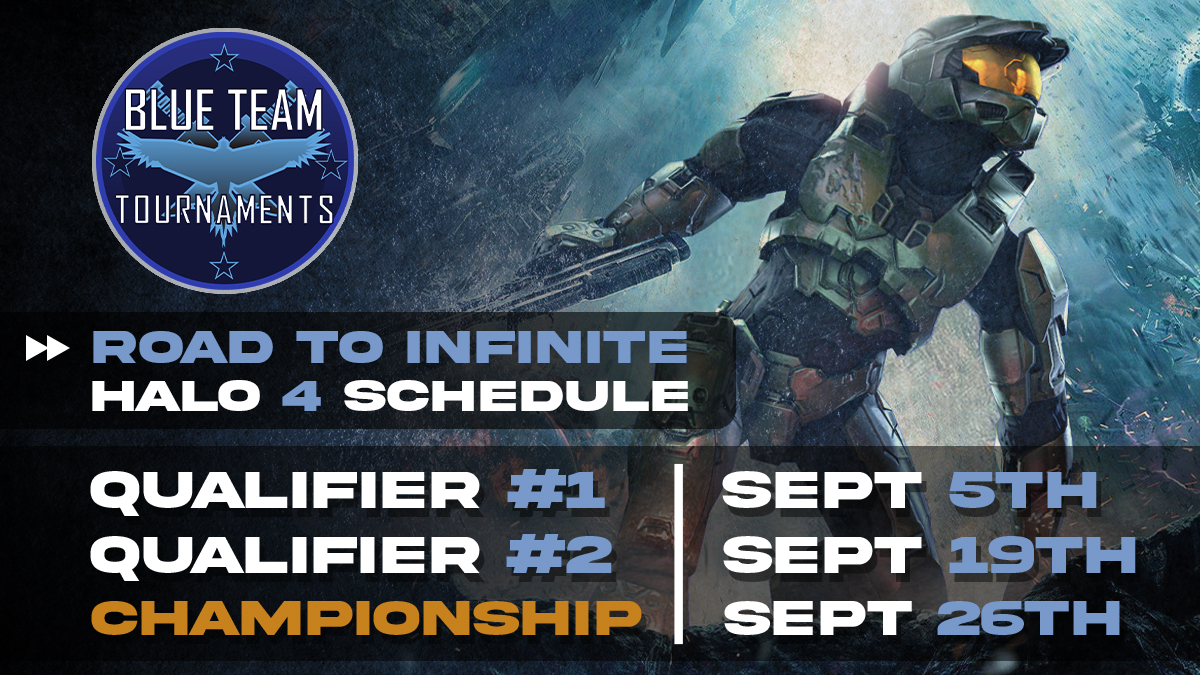 BLUE TEAM
TOURNAMENTS

ROAD TO INFINITE
HALO 4 SCHEDULE

QUALIFIER #1
QUALIFIER #2
CHAMPIONSHIP

SEPT 5TH
SEPT 19TH
SEPT 26TH